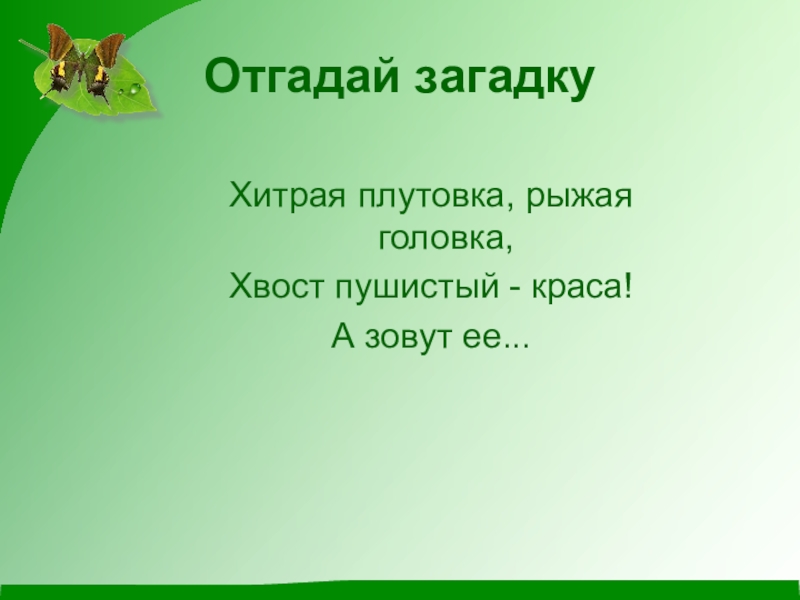 Отгадай загадку

Хитрая плутовка, рыжая головка,
Хвост пушистый - краса!
А зовут ее...